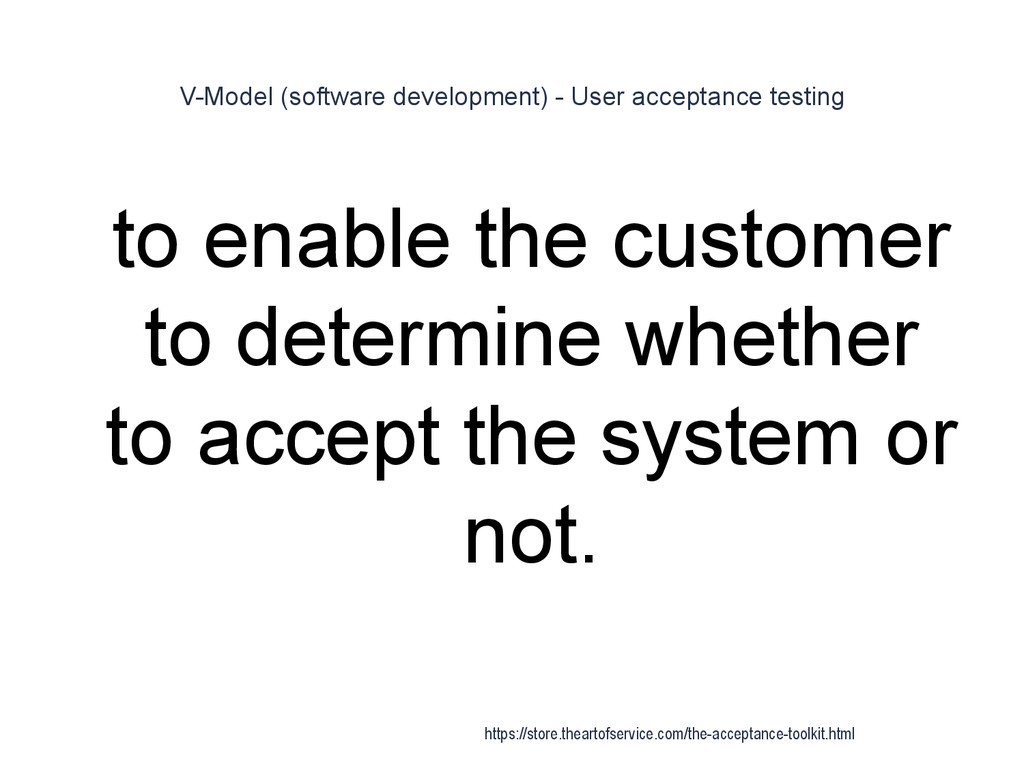 V-Model (software development) - User acceptance testing

to enable the customer to determine whether to accept the system or not.

https://store.theartofservice.com/the-acceptance-toolkit.html